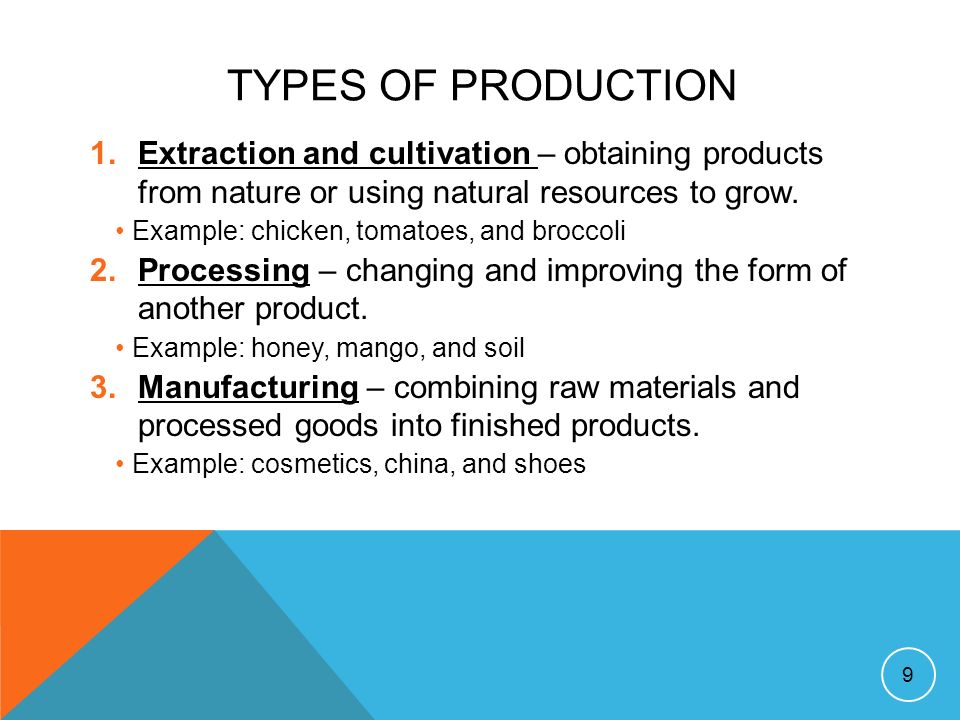 TYPES OF PRODUCTION

1. Extraction and cultivation – obtaining products from nature or using natural resources to grow.
• Example: chicken, tomatoes, and broccoli

2. Processing – changing and improving the form of another product.
• Example: honey, mango, and soil

3. Manufacturing – combining raw materials and processed goods into finished products.
• Example: cosmetics, china, and shoes

9